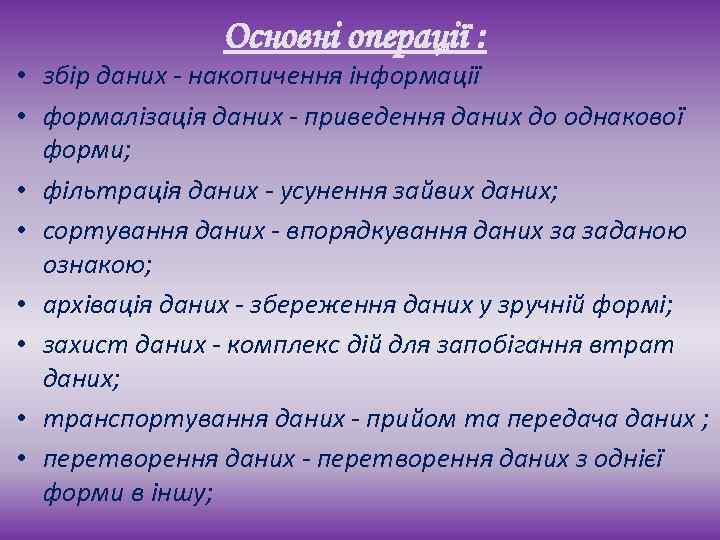 Основні операції :

• збір даних - накопичення інформації
• формалізація даних - приведення даних до однакової форми;
• фільтрація даних - усунення зайвих даних;
• сортування даних - впорядкування даних за заданою ознакою;
• архівація даних - збереження даних у зручній формі;
• захист даних - комплекс дій для запобігання втрат даних;
• транспортування даних - прийом та передача даних ;
• перетворення даних - перетворення даних з однієї форми в іншу;